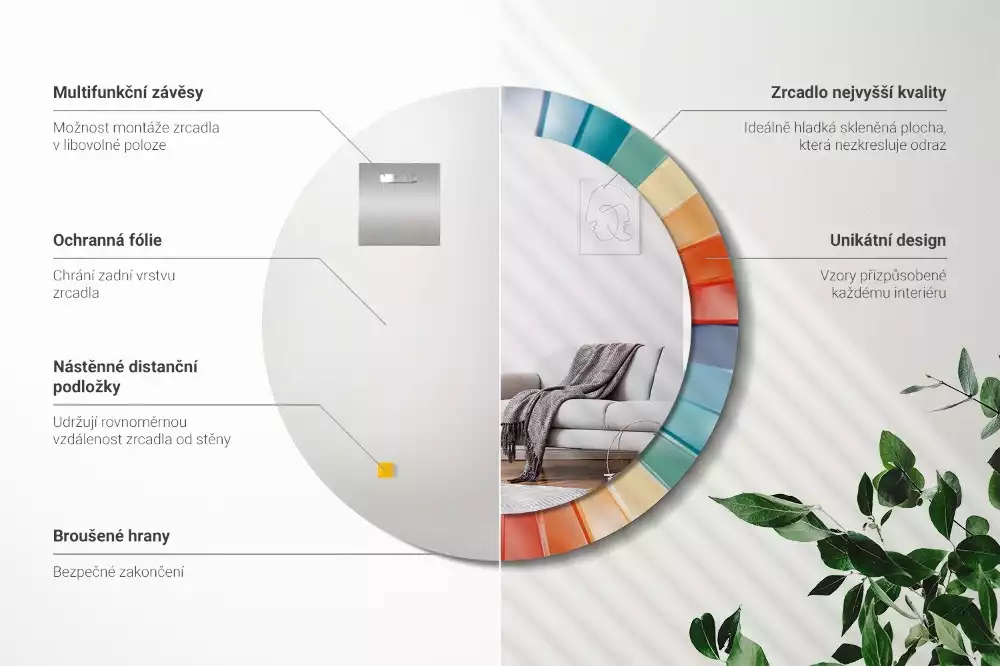 Multifunkční závěsy

Možnost montáže zrcadla v libovolné poloze

Ochranná fólie

Chrání zadní vrstvu zrcadla

Nástěnné distanční podložky

Udržují rovnoměrnou vzdálenost zrcadla od stěny

Broušené hrany

Bezpečné zakončení

Zrcadlo nejvyšší kvality

Ideálně hladká skleněná plocha, která nezkresluje odraz

Unikátní design

Vzory přizpůsobené každému interiéru